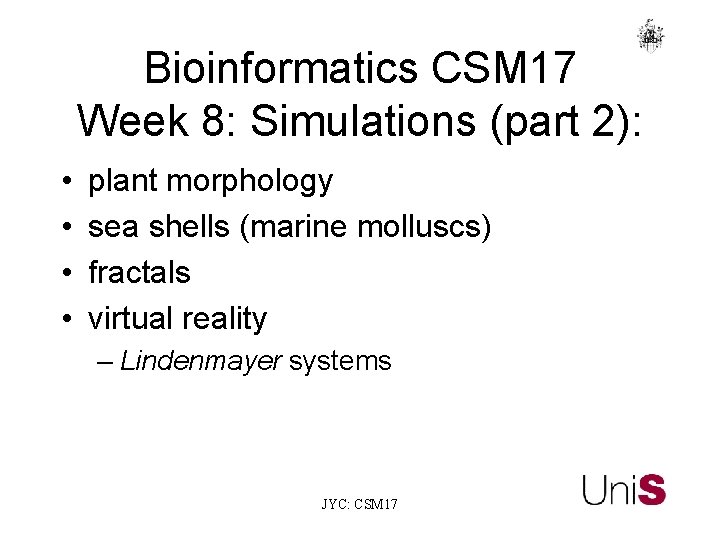 Bioinformatics CSM17
Week 8: Simulations (part 2):

• plant morphology
• sea shells (marine molluscs)
• fractals
• virtual reality
– Lindenmayer systems

JYC: CSM17

UniS